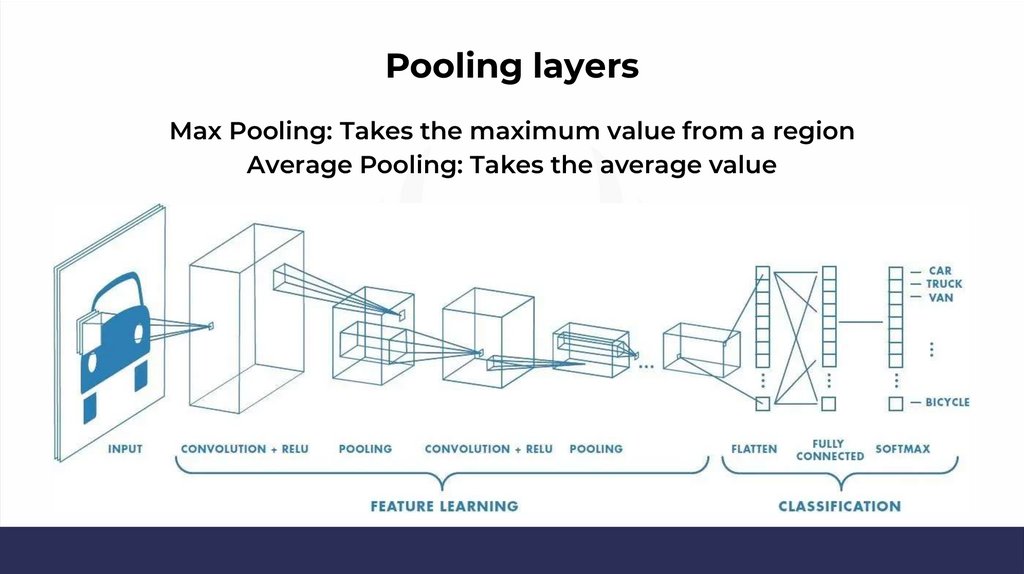 Pooling layers

Max Pooling: Takes the maximum value from a region
Average Pooling: Takes the average value

CAR
TRUCK
VAN
BICYCLE

INPUT
CONVOLUTION + RELU
POOLING
CONVOLUTION + RELU
POOLING
FLATTEN
FULLY CONNECTED
SOFTMAX

FEATURE LEARNING
CLASSIFICATION